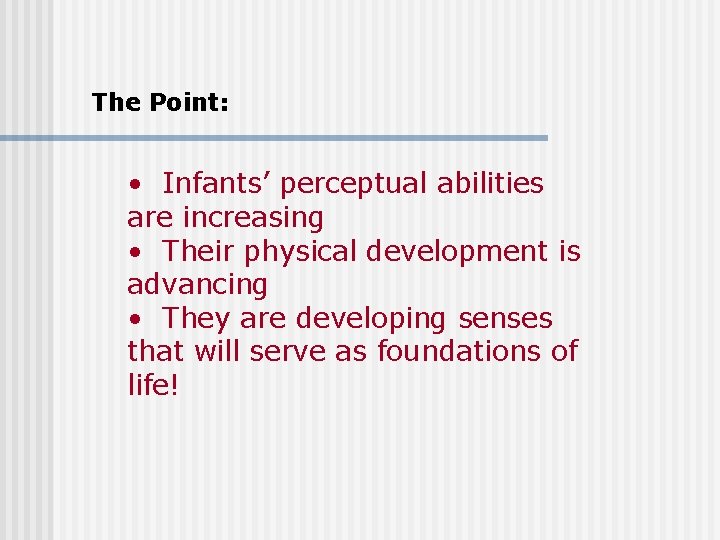 The Point:

• Infants’ perceptual abilities are increasing
• Their physical development is advancing
• They are developing senses that will serve as foundations of life!